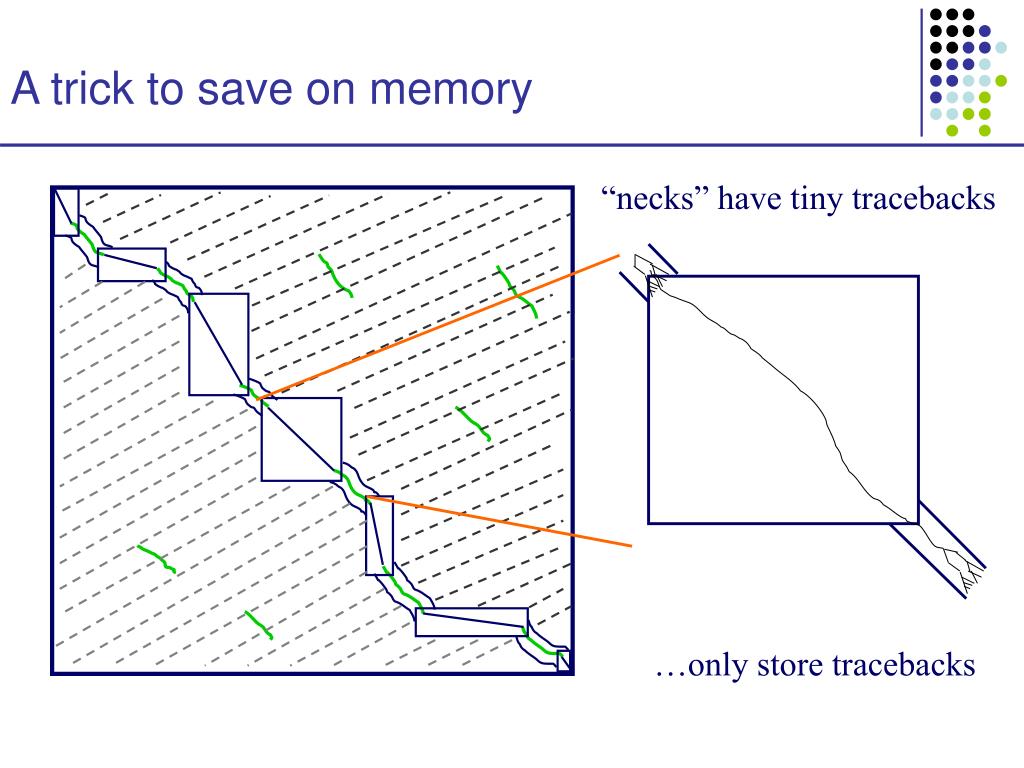 A trick to save on memory

“necks” have tiny tracebacks

…only store tracebacks